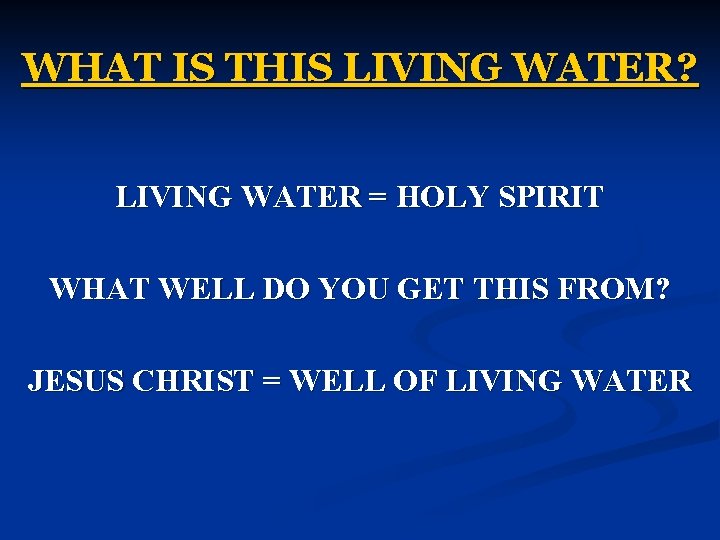 WHAT IS THIS LIVING WATER?

LIVING WATER = HOLY SPIRIT

WHAT WELL DO YOU GET THIS FROM?

JESUS CHRIST = WELL OF LIVING WATER